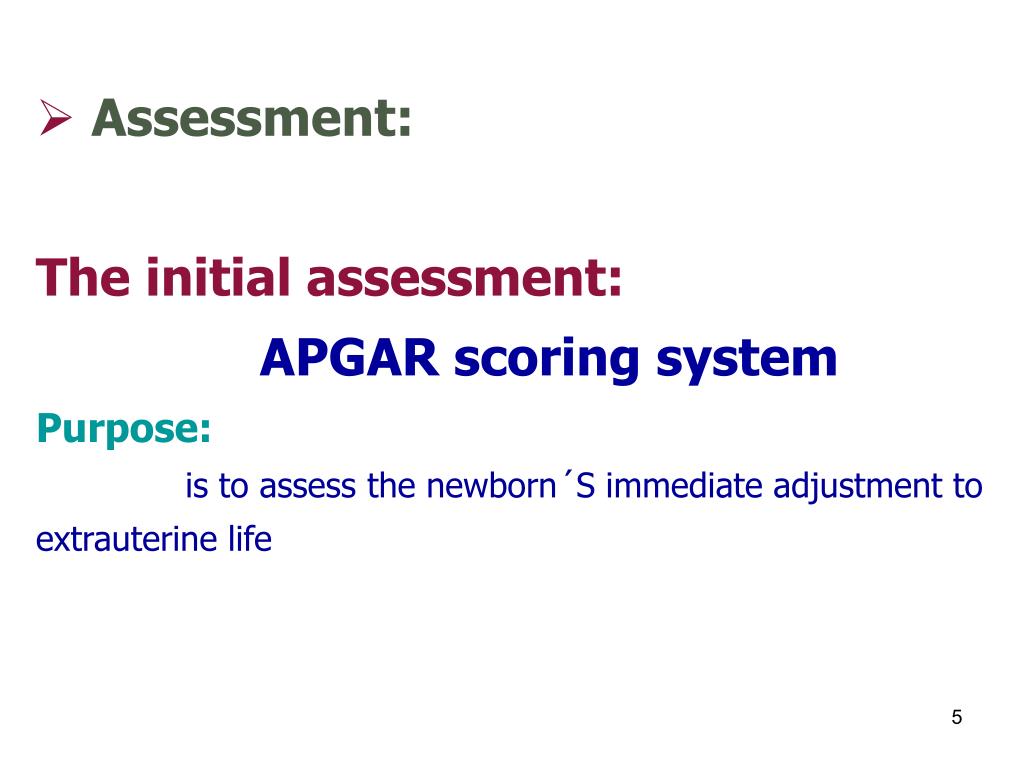 ➢ Assessment:

The initial assessment:

APGAR scoring system

Purpose:

is to assess the newborn´S immediate adjustment to extrauterine life

5